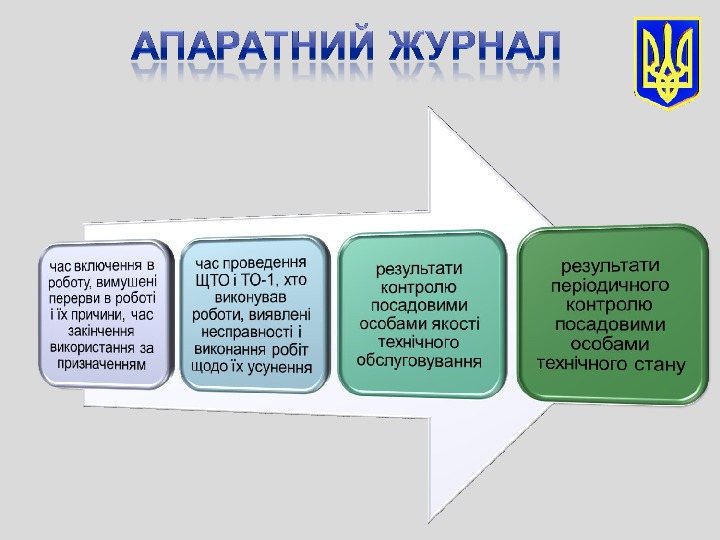 АПАРАТНИЙ ЖУРНАЛ

час включення в роботу, вимушені перерви в роботі і їх причини, час закінчення використання за призначенням

час проведення ЩТО і ТО-1, хто виконував роботи, виявлені несправності і виконання робіт щодо їх усунення

результати контролю посадовими особами якості технічного обслуговування

результати періодичного контролю посадовими особами технічного стану